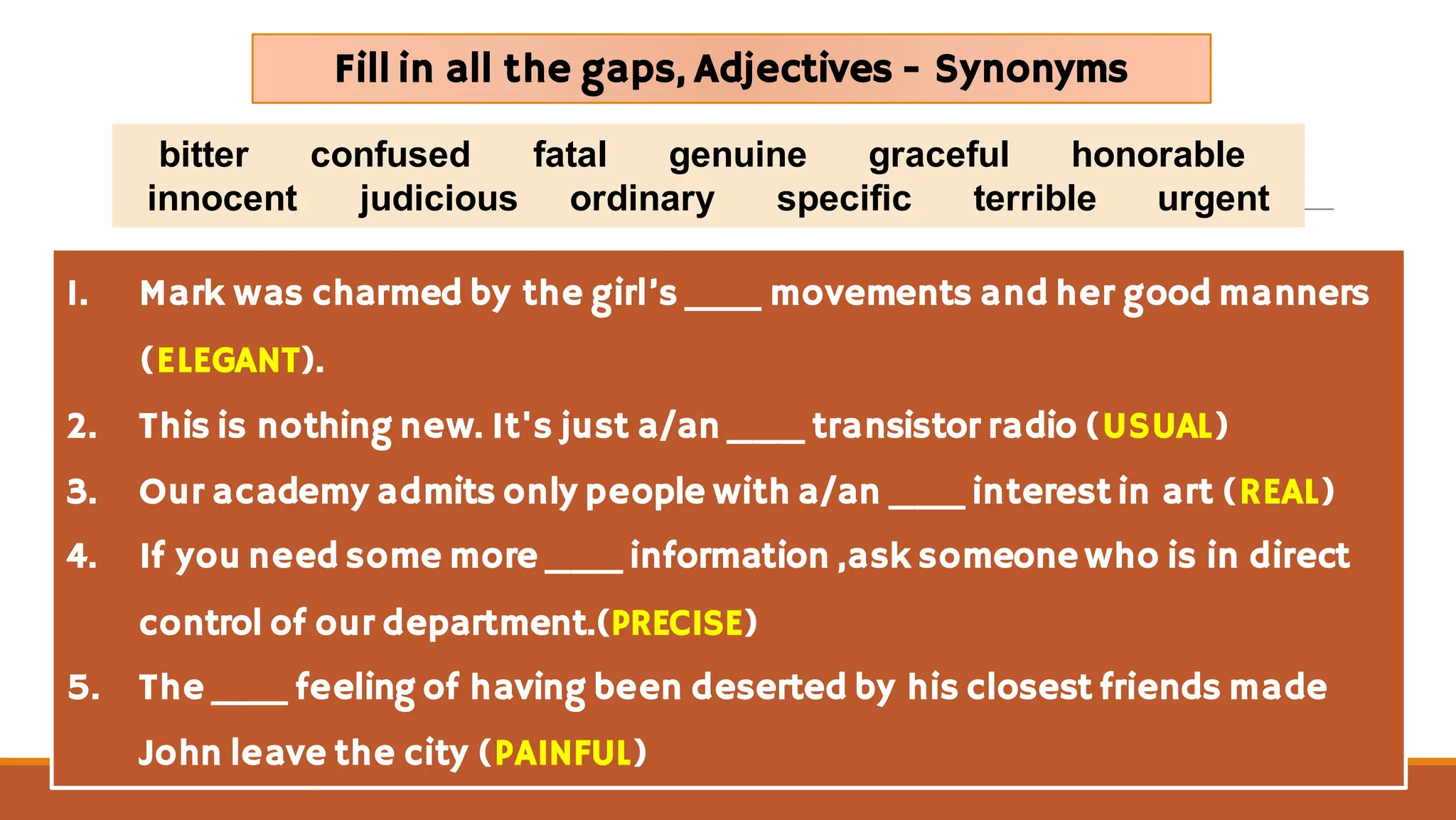 Fill in all the gaps, Adjectives - Synonyms

bitter confused fatal genuine graceful honorable
innocent judicious ordinary specific terrible urgent

1. Mark was charmed by the girl's ____ movements and her good manners (ELEGANT).
2. This is nothing new. It's just a/an ____ transistor radio (USUAL)
3. Our academy admits only people with a/an ____ interest in art (REAL)
4. If you need some more ____ information ,ask someone who is in direct control of our department.(PRECISE)
5. The ____ feeling of having been deserted by his closest friends made John leave the city (PAINFUL)